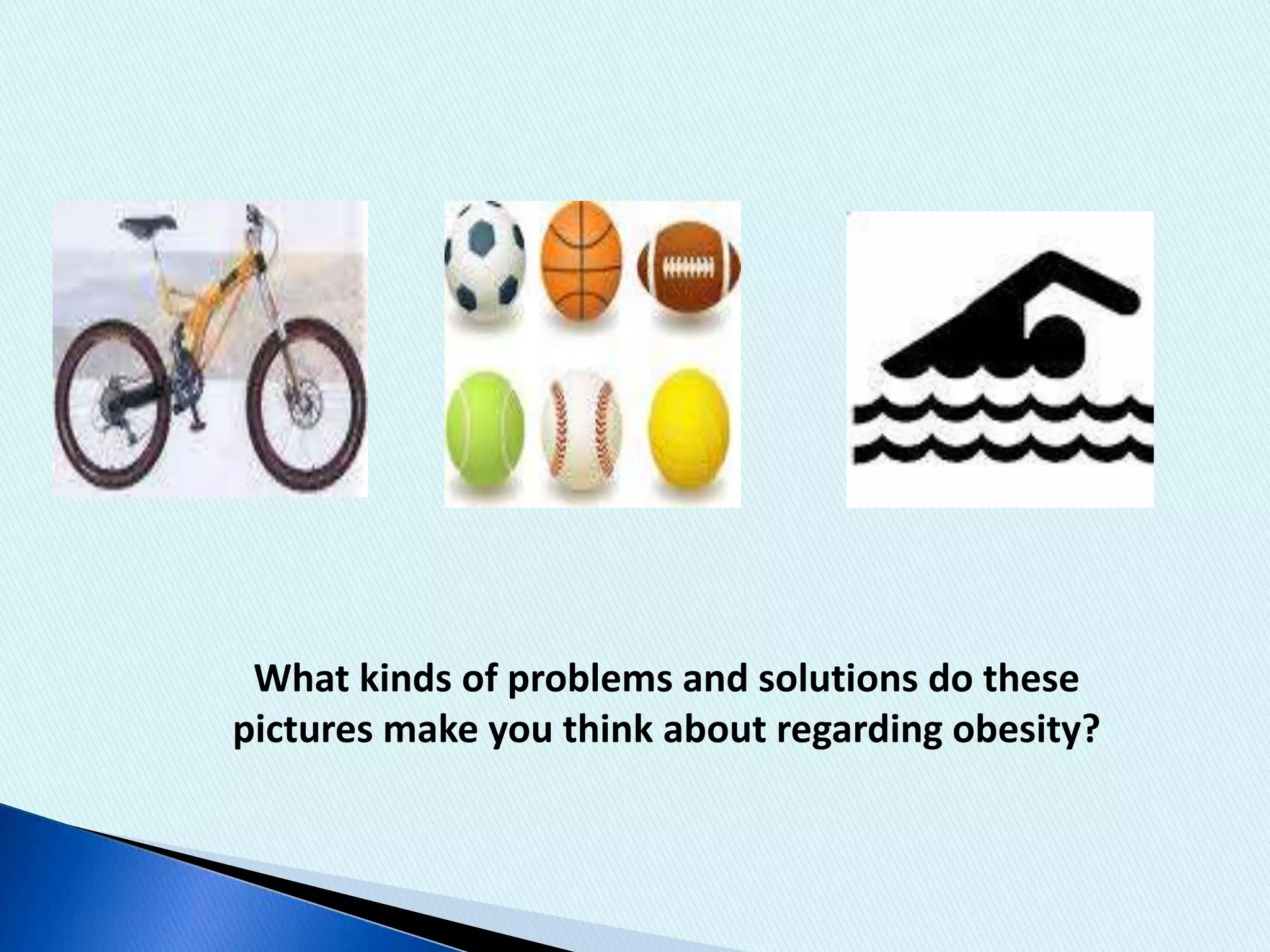 What kinds of problems and solutions do these pictures make you think about regarding obesity?